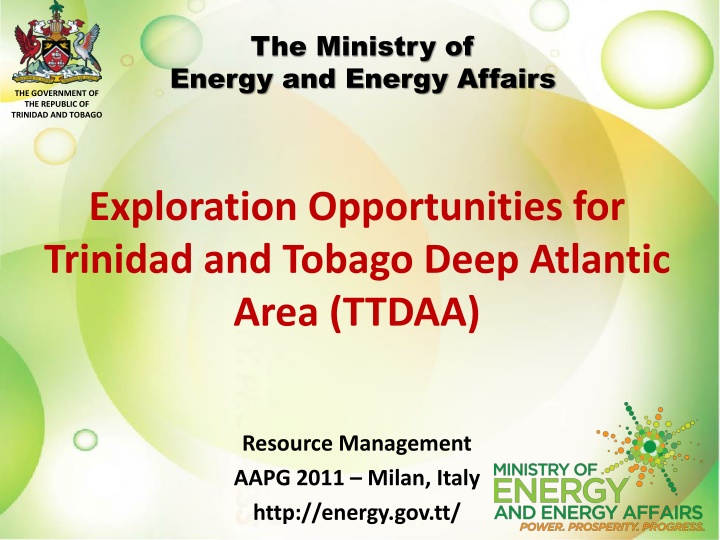 THE GOVERNMENT OF THE REPUBLIC OF TRINIDAD AND TOBAGO

The Ministry of Energy and Energy Affairs

Exploration Opportunities for Trinidad and Tobago Deep Atlantic Area (TTDAA)

Resource Management
AAPG 2011 – Milan, Italy
http://energy.gov.tt/

MINISTRY OF ENERGY AND ENERGY AFFAIRS
POWER. PROSPERITY. PROGRESS.